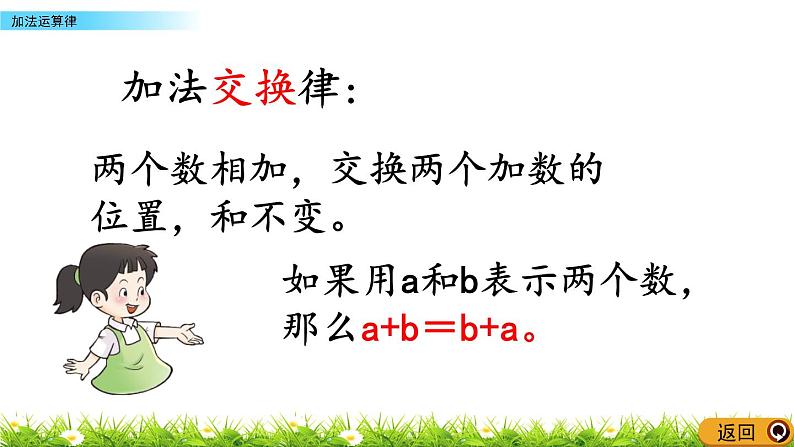 加法运算律

加法交换律：

两个数相加，交换两个加数的位置，和不变。

如果用a和b表示两个数，那么$a+b=b+a$。

返回